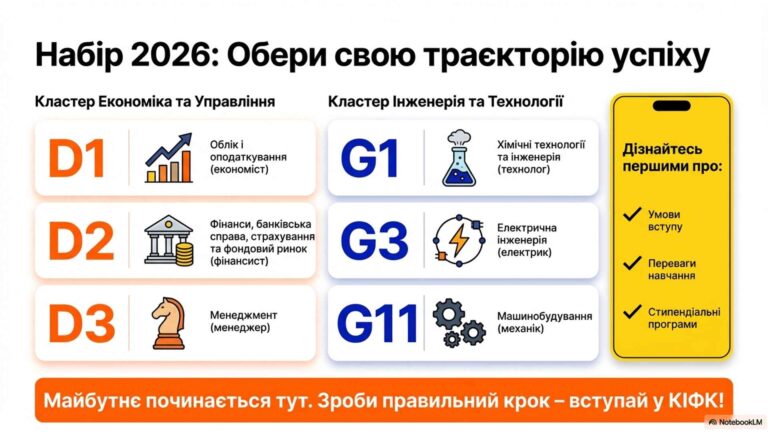 Набір 2026: Обери свою траєкторію успіху

Кластер Економіка та Управління

D1 Облік і оподаткування (економіст)

D2 Фінанси, банківська справа, страхування та фондовий ринок (фінансист)

D3 Менеджмент (менеджер)

Кластер Інженерія та Технології

G1 Хімічні технології та інженерія (технолог)

G3 Електрична інженерія (електрик)

G11 Машинобудування (механік)

Дізнайтесь першими про:

Умови вступу

Переваги навчання

Стипендіальні програми

Майбутнє починається тут. Зроби правильний крок – вступай у КІФК!

NotebookLM